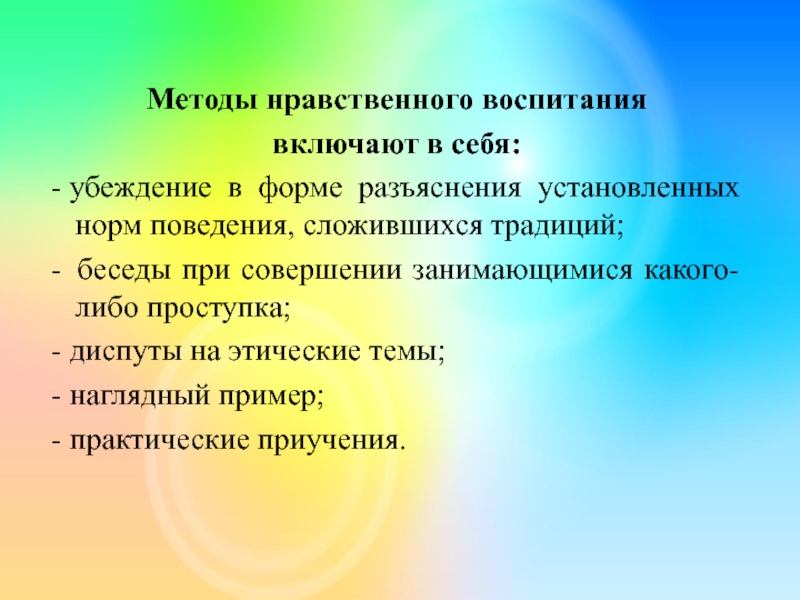 Методы нравственного воспитания

включают в себя:

- убеждение в форме разъяснения установленных норм поведения, сложившихся традиций;

- беседы при совершении занимающимися какого-либо проступка;

- диспуты на этические темы;

- наглядный пример;

- практические приучения.